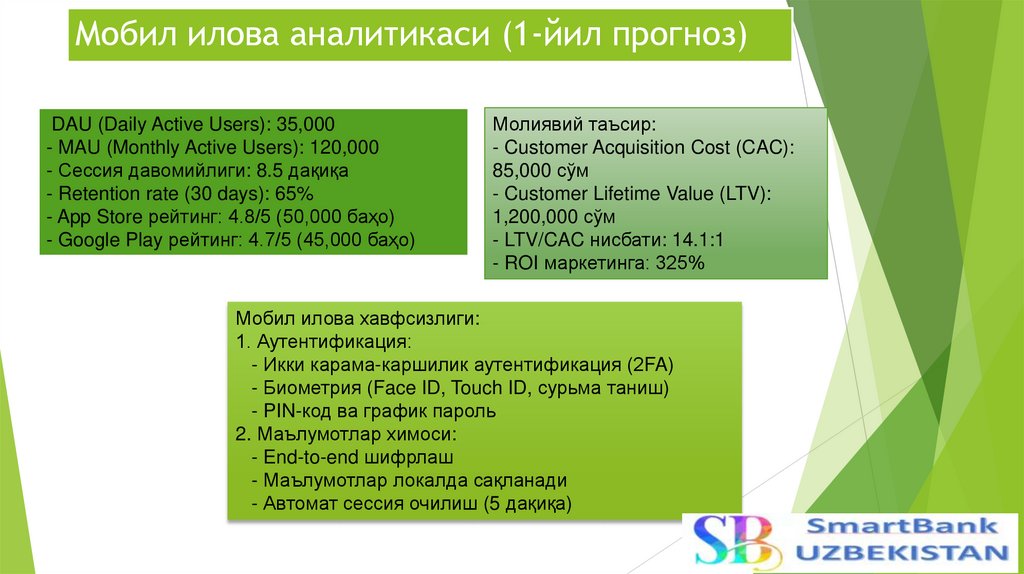 Мобил илова аналитикаси (1-йил прогноз)

DAU (Daily Active Users): 35,000
- MAU (Monthly Active Users): 120,000
- Сессия давомийлиги: 8.5 дақиқа
- Retention rate (30 days): 65%
- App Store рейтинг: 4.8/5 (50,000 баҳо)
- Google Play рейтинг: 4.7/5 (45,000 баҳо)

Молиявий таъсир:
- Customer Acquisition Cost (CAC): 85,000 сўм
- Customer Lifetime Value (LTV): 1,200,000 сўм
- LTV/CAC нисбати: 14.1:1
- ROI маркетинга: 325%

Мобил илова хавфсизлиги:
1. Аутентификация:
- Икки карама-каршилик аутентификация (2FA)
- Биометрия (Face ID, Touch ID, сурьма таниш)
- PIN-код ва график пароль
2. Маълумотлар химоси:
- End-to-end шифрлаш
- Маълумотлар локалда сақланади
- Автомат сессия очилиш (5 дақиқа)

SB SmartBank UZBEKISTAN